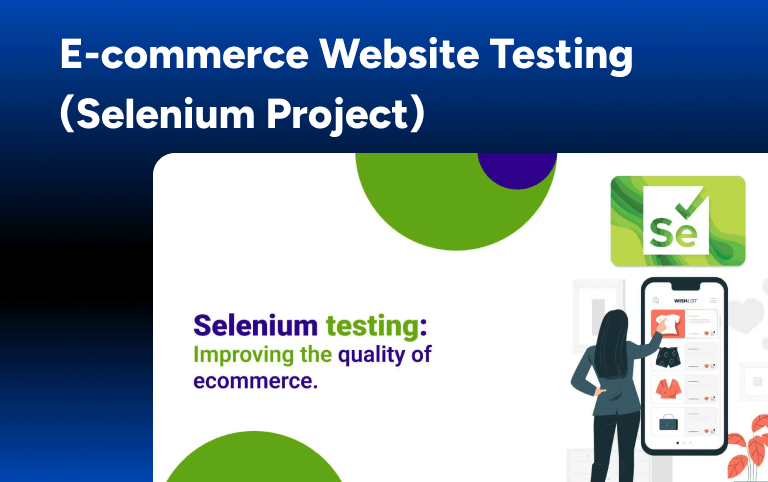 E-commerce Website Testing (Selenium Project)

Se

WISHLIST

Selenium testing: Improving the quality of ecommerce.